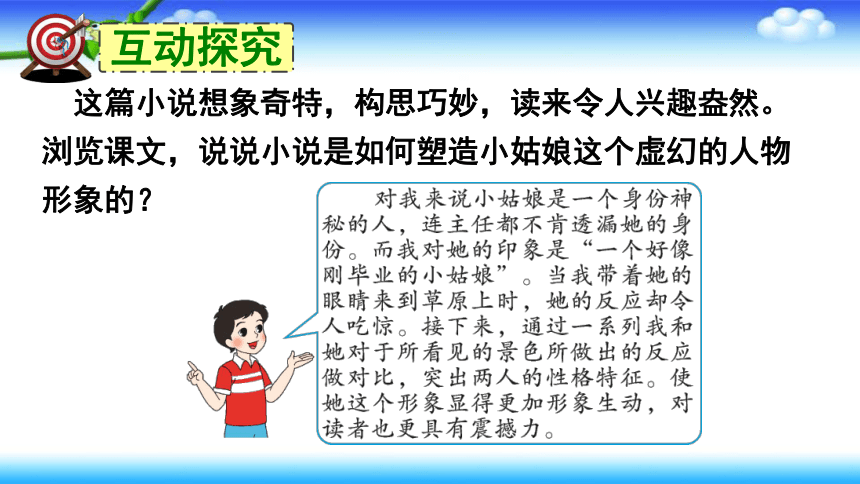 互动探究

这篇小说想象奇特，构思巧妙，读来令人兴趣盎然。浏览课文，说说小说是如何塑造小姑娘这个虚幻的人物形象的？

对我来说小姑娘是一个身份神秘的人，连主任都不肯透漏她的身份。而我对她的印象是“一个好像刚毕业的小姑娘”。当我带着她的眼睛来到草原上时，她的反应却令人吃惊。接下来，通过一系列我和她对于所看见的景色所做出的反应做对比，突出两人的性格特征。使她这个形象显得更加形象生动，对读者也更具有震撼力。